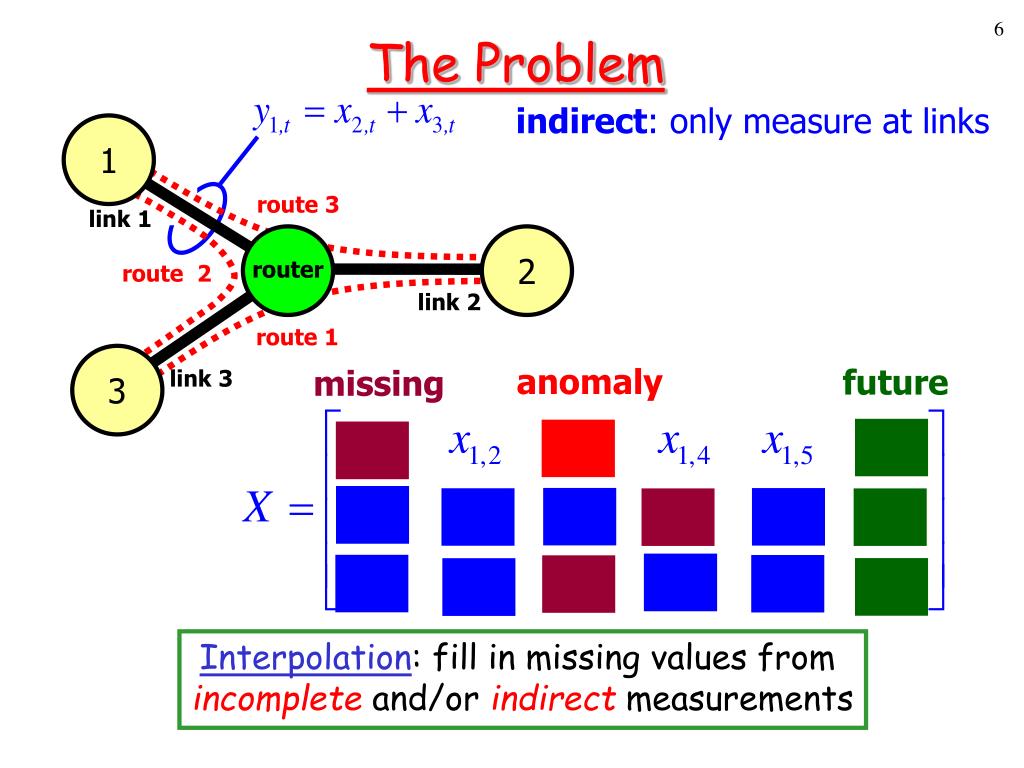 6

The Problem

$y_{1,t} = x_{2,t} + x_{3,t}$

indirect: only measure at links

1

link 1

route 3

route 2

router

2

link 2

route 1

3

link 3

missing

anomaly

future

$X =$

$x_{1,2}$

$x_{1,4}$

$x_{1,5}$

Interpolation: fill in missing values from incomplete and/or indirect measurements